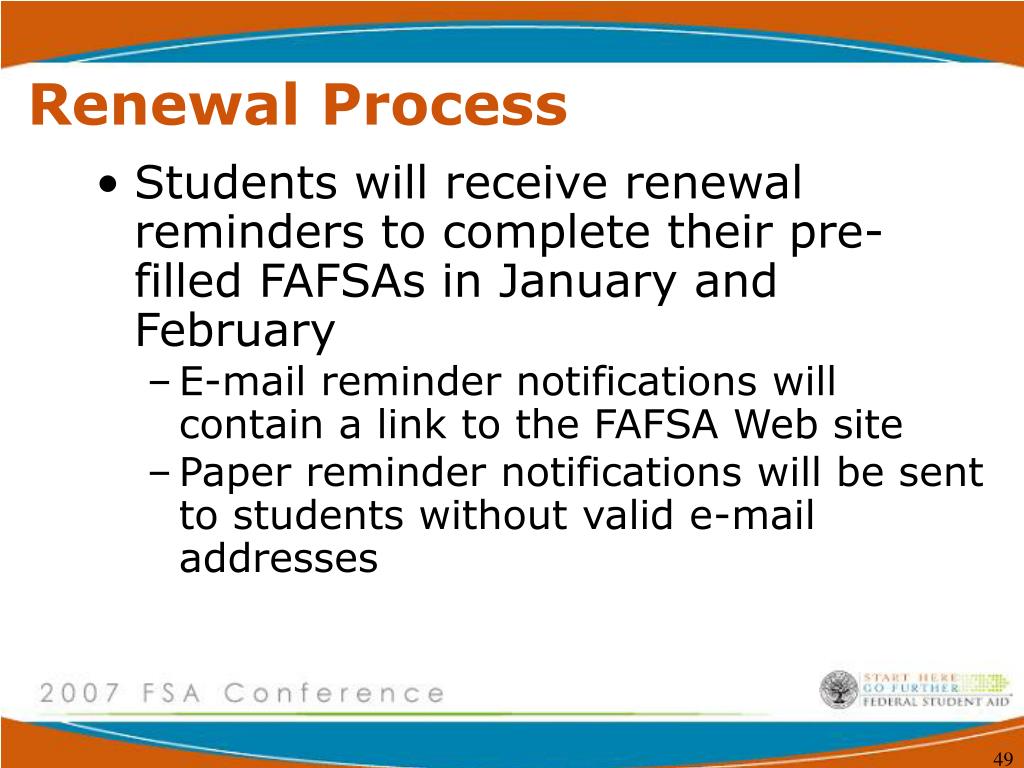 Renewal Process

• Students will receive renewal reminders to complete their pre-filled FAFSAs in January and February

– E-mail reminder notifications will contain a link to the FAFSA Web site

– Paper reminder notifications will be sent to students without valid e-mail addresses

2007 FSA Conference

START HERE
GO FURTHER
FEDERAL STUDENT AID

49